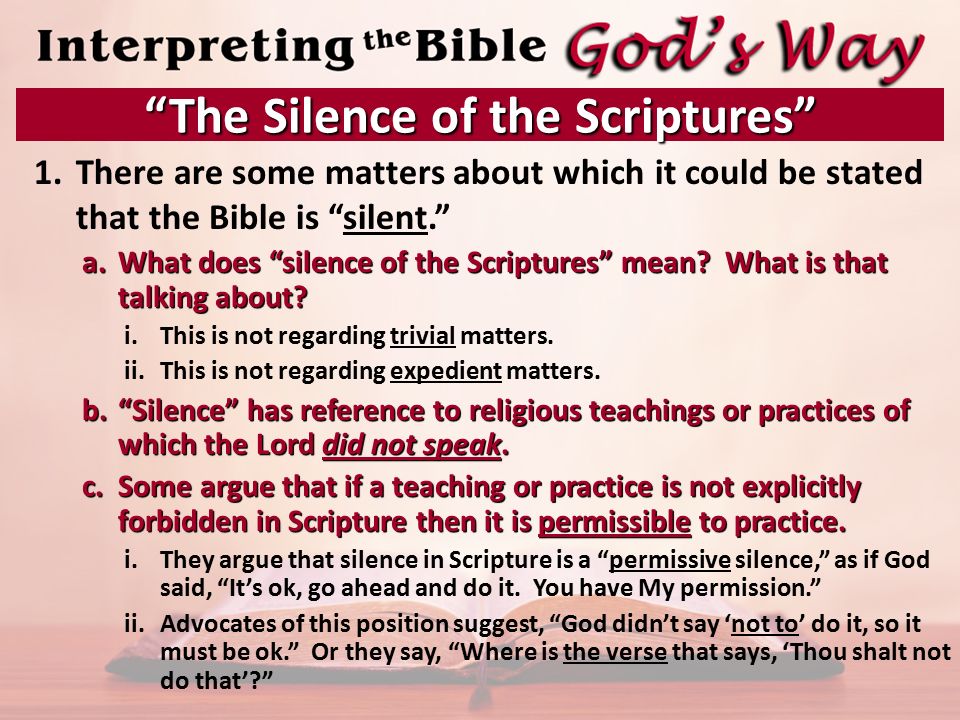 Interpreting the Bible God's Way

"The Silence of the Scriptures"

1. There are some matters about which it could be stated that the Bible is "silent."

a. What does "silence of the Scriptures" mean? What is that talking about?

i. This is not regarding trivial matters.

ii. This is not regarding expedient matters.

b. "Silence" has reference to religious teachings or practices of which the Lord did not speak.

c. Some argue that if a teaching or practice is not explicitly forbidden in Scripture then it is permissible to practice.

i. They argue that silence in Scripture is a "permissive silence," as if God said, "It's ok, go ahead and do it. You have My permission."

ii. Advocates of this position suggest, "God didn't say 'not to' do it, so it must be ok." Or they say, "Where is the verse that says, 'Thou shalt not do that'?"